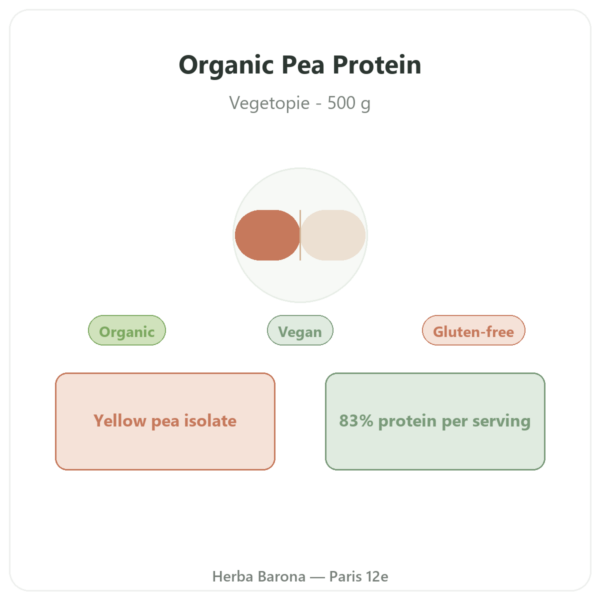 Organic Pea Protein

Vegetopie - 500 g

Organic

Vegan

Gluten-free

Yellow pea isolate

83% protein per serving

Herba Barona — Paris 12e